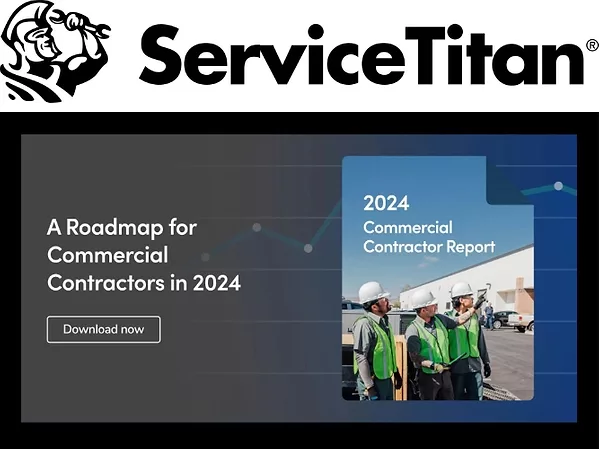 ServiceTitan®

A Roadmap for Commercial Contractors in 2024

Download now

2024
Commercial Contractor Report